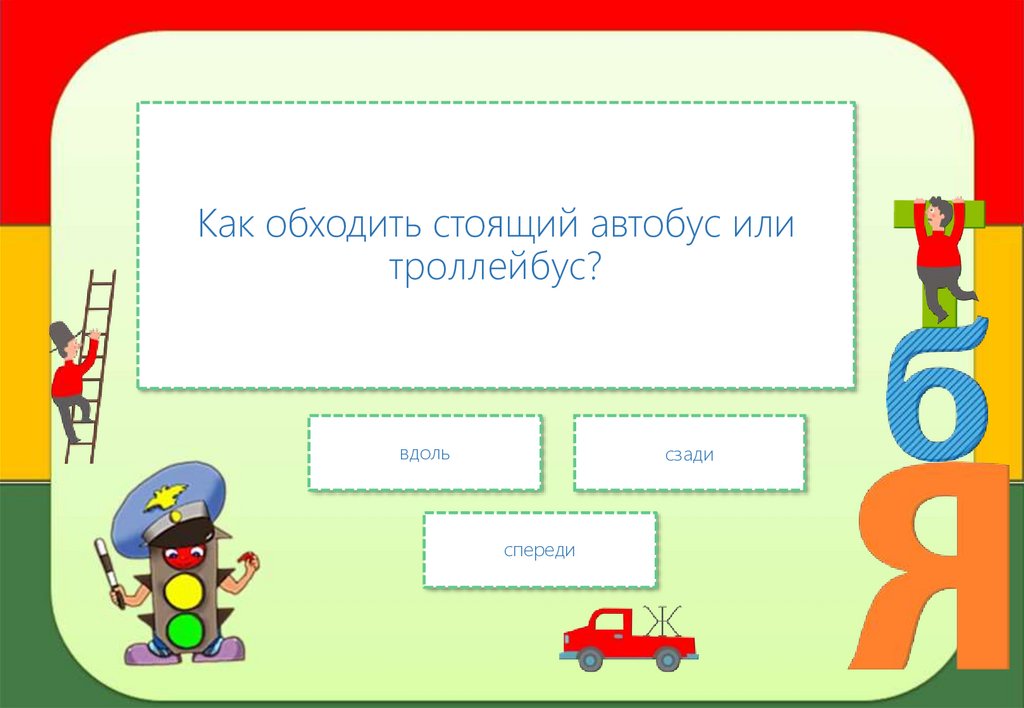 Как обходить стоящий автобус или троллейбус?

вдоль

сзади

спереди

Т
б
Я
Ж